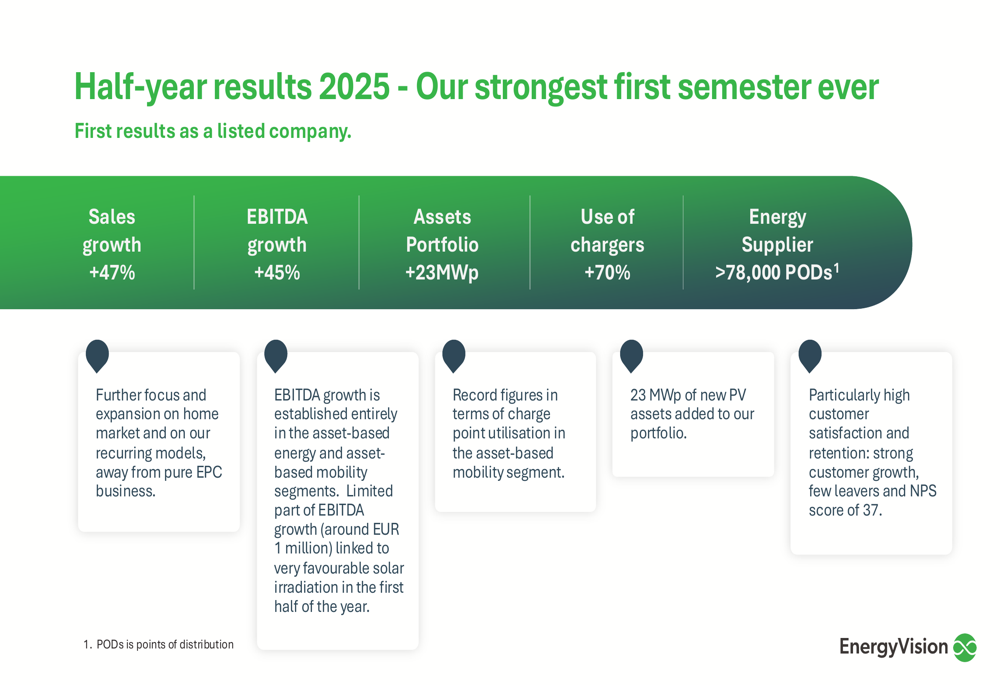 Half-year results 2025 - Our strongest first semester ever

First results as a listed company.

Sales growth +47%

EBITDA growth +45%

Assets Portfolio +23MWp

Use of chargers +70%

Energy Supplier >78,000 PODs$^1$

Further focus and expansion on home market and on our recurring models, away from pure EPC business.

EBITDA growth is established entirely in the asset-based energy and asset-based mobility segments. Limited part of EBITDA growth (around EUR 1 million) linked to very favourable solar irradiation in the first half of the year.

Record figures in terms of charge point utilisation in the asset-based mobility segment.

23 MWp of new PV assets added to our portfolio.

Particularly high customer satisfaction and retention: strong customer growth, few leavers and NPS score of 37.

1. PODs is points of distribution

EnergyVision